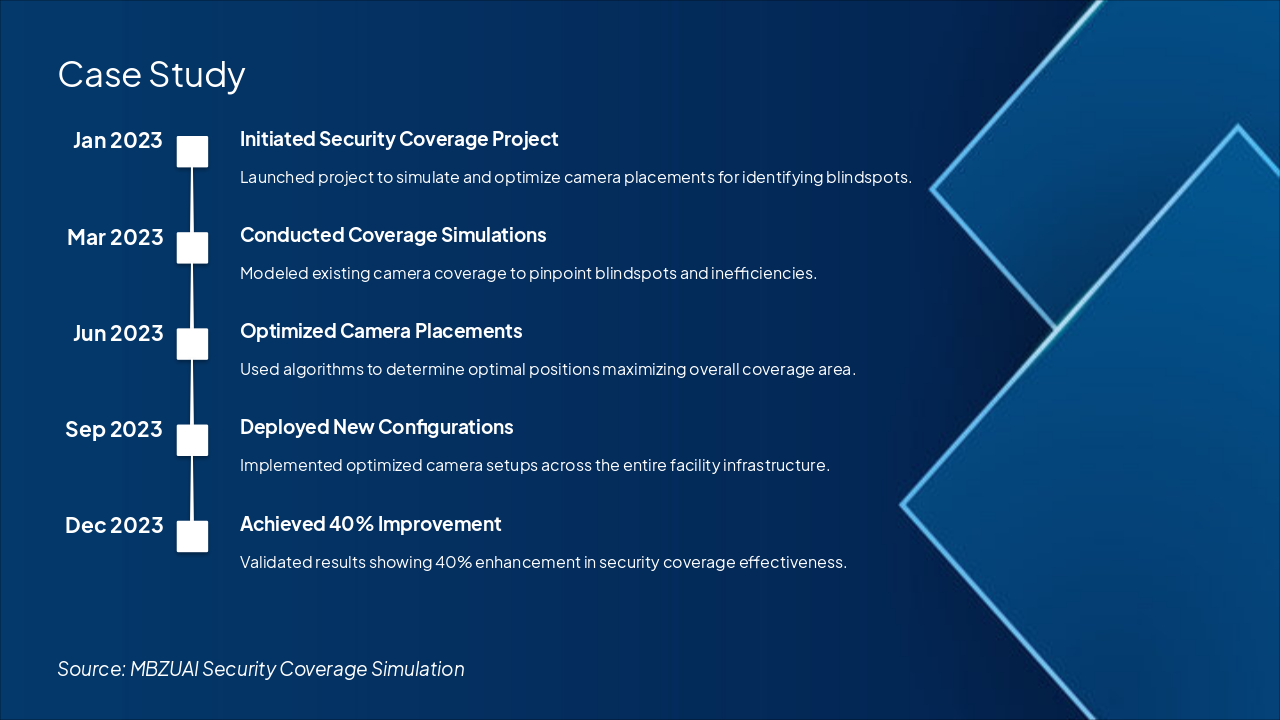 Case Study

Jan 2023

Initiated Security Coverage Project

Launched project to simulate and optimize camera placements for identifying blindspots.

Mar 2023

Conducted Coverage Simulations

Modeled existing camera coverage to pinpoint blindspots and inefficiencies.

Jun 2023

Optimized Camera Placements

Used algorithms to determine optimal positions maximizing overall coverage area.

Sep 2023

Deployed New Configurations

Implemented optimized camera setups across the entire facility infrastructure.

Dec 2023

Achieved 40% Improvement

Validated results showing 40% enhancement in security coverage effectiveness.

Source: MBZUAI Security Coverage Simulation